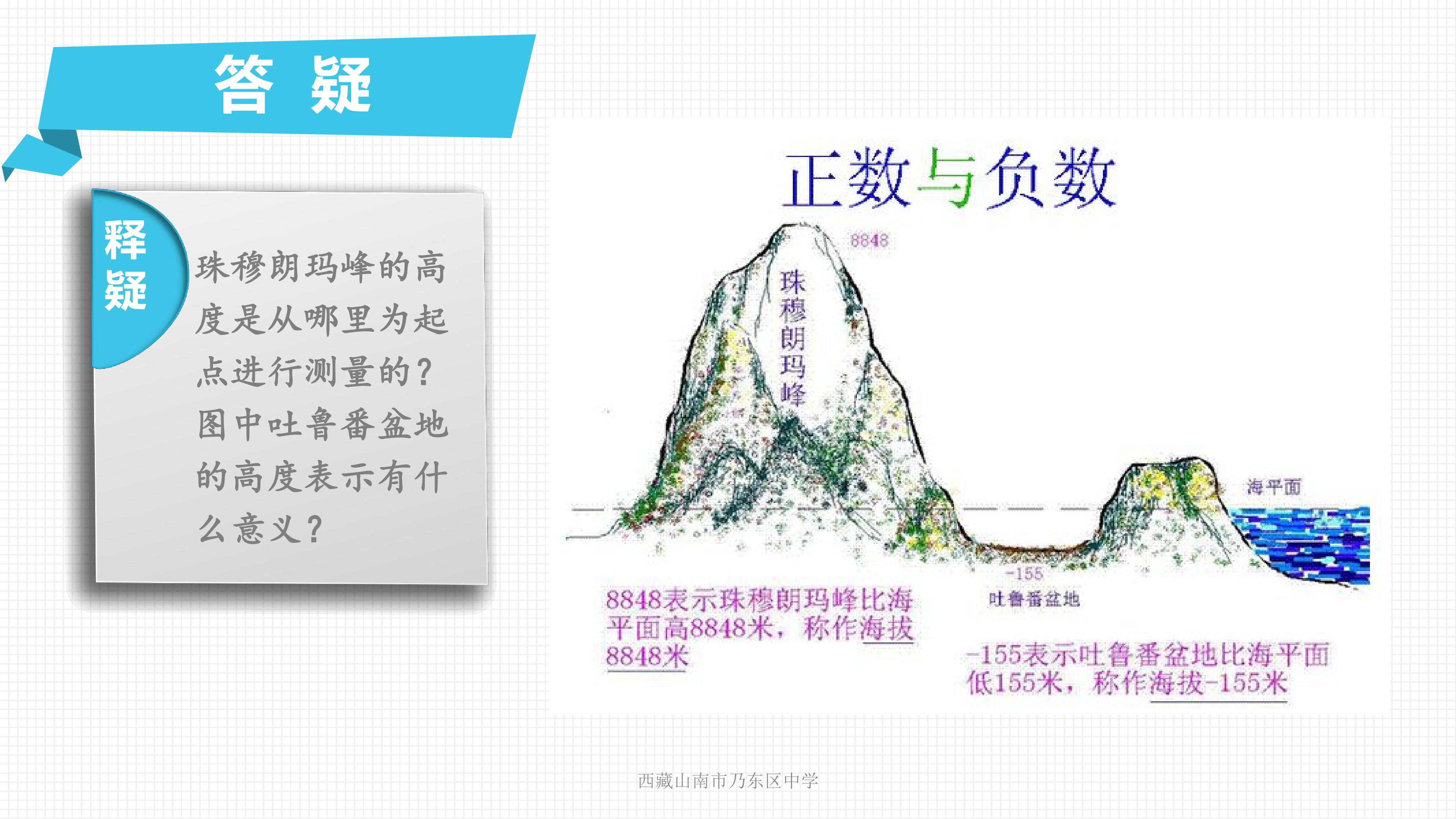 答 疑

释疑

珠穆朗玛峰的高度是从哪里为起点进行测量的？图中吐鲁番盆地的高度表示有什么意义？

正数与负数

8848

珠穆朗玛峰

海平面

-155

吐鲁番盆地

8848表示珠穆朗玛峰比海平面高8848米，称作海拔8848米

-155表示吐鲁番盆地比海平面低155米，称作海拔-155米

西藏山南市乃东区中学